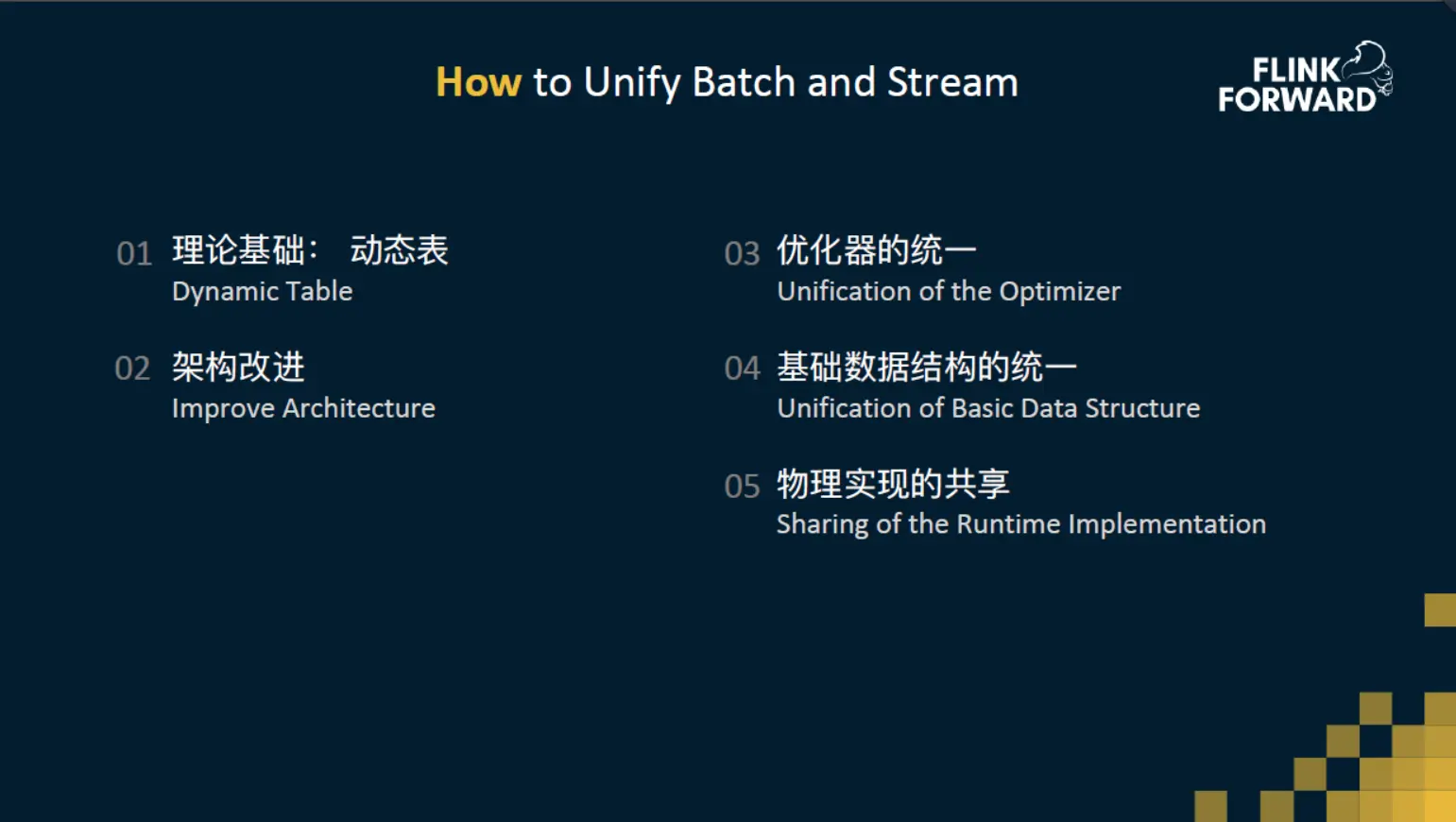 How to Unify Batch and Stream

FLINK FORWARD

01 理论基础： 动态表
Dynamic Table

02 架构改进
Improve Architecture

03 优化器的统一
Unification of the Optimizer

04 基础数据结构的统一
Unification of Basic Data Structure

05 物理实现的共享
Sharing of the Runtime Implementation